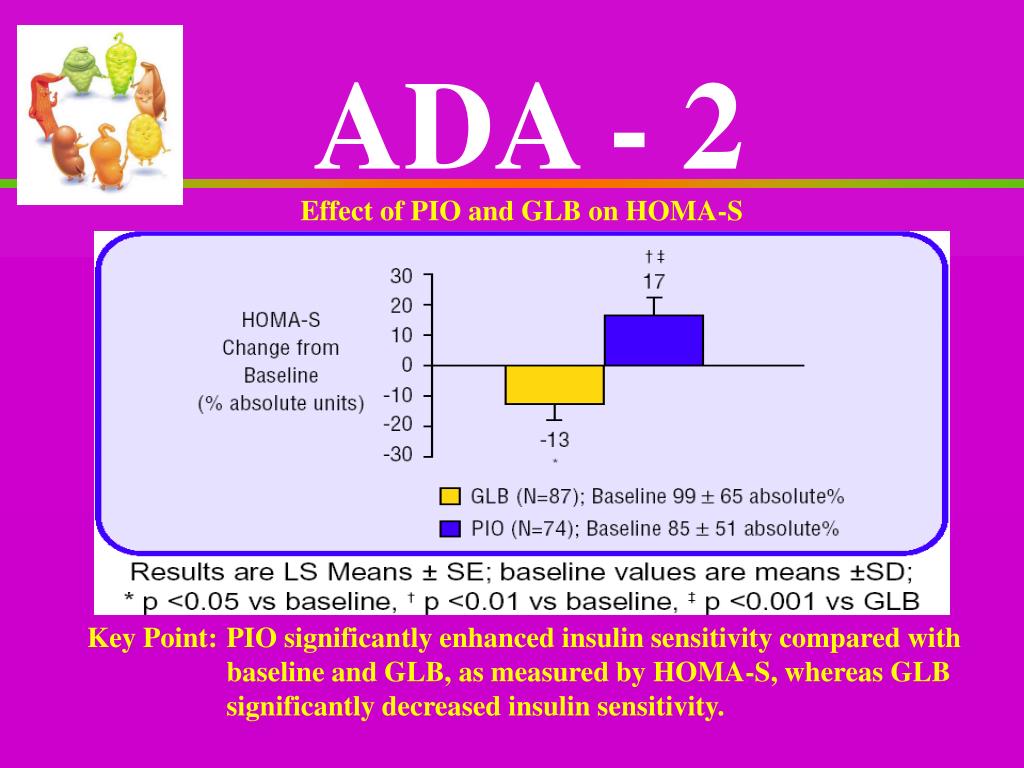 ADA - 2

Effect of PIO and GLB on HOMA-S

HOMA-S Change from Baseline (% absolute units)

30
20
10
0
-10
-20
-30

† ‡
17

-13
*

GLB (N=87); Baseline 99 ± 65 absolute%
PIO (N=74); Baseline 85 ± 51 absolute%

Results are LS Means ± SE; baseline values are means ±SD; * p <0.05 vs baseline, † p <0.01 vs baseline, ‡ p <0.001 vs GLB

Key Point: PIO significantly enhanced insulin sensitivity compared with baseline and GLB, as measured by HOMA-S, whereas GLB significantly decreased insulin sensitivity.